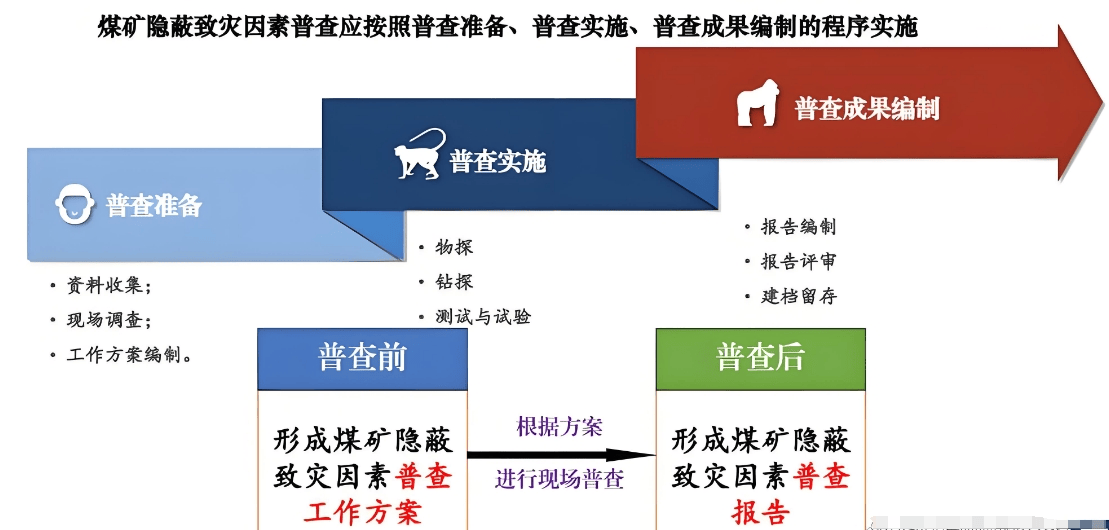 煤矿隐蔽致灾因素普查应按照普查准备、普查实施、普查成果编制的程序实施

普查准备

• 资料收集；
• 现场调查；
• 工作方案编制。

普查实施

• 物探
• 钻探
• 测试与试验

普查成果编制

• 报告编制
• 报告评审
• 建档留存

普查前

形成煤矿隐蔽致灾因素普查工作方案

根据方案
进行现场普查

普查后

形成煤矿隐蔽致灾因素普查报告